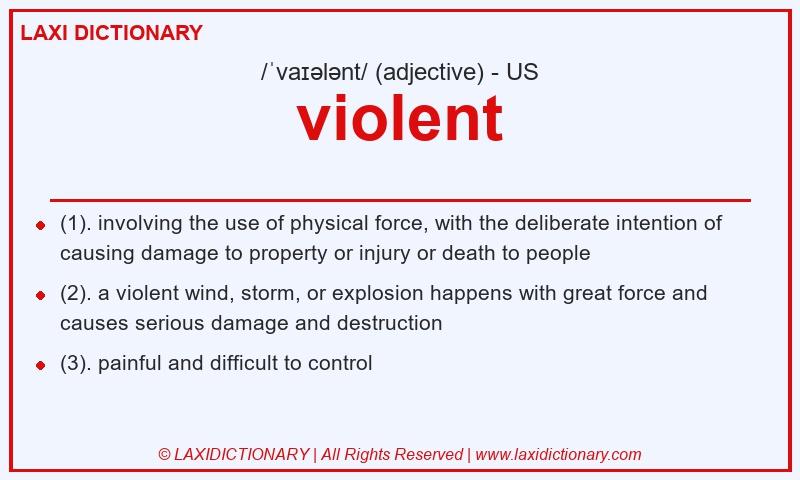 LAXI DICTIONARY

/ˈvaɪələnt/ (adjective) - US

violent

- (1). involving the use of physical force, with the deliberate intention of causing damage to property or injury or death to people
- (2). a violent wind, storm, or explosion happens with great force and causes serious damage and destruction
- (3). painful and difficult to control

© LAXIDICTIONARY | All Rights Reserved | www.laxidictionary.com